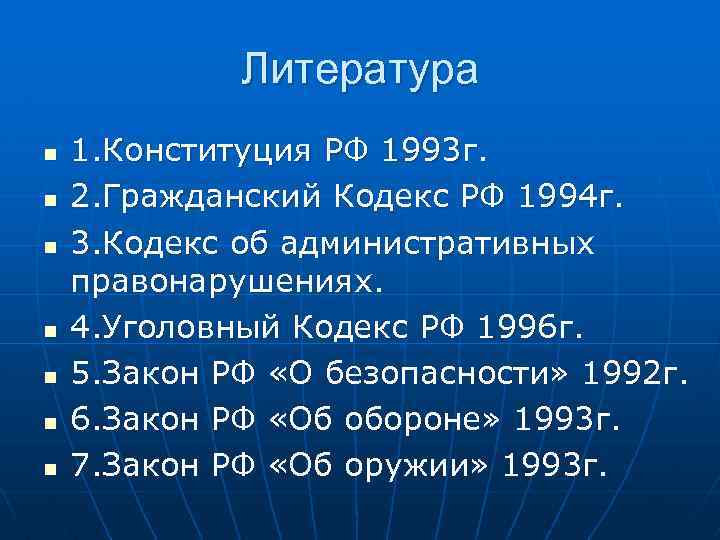 Литература

- 1.Конституция РФ 1993г.
- 2.Гражданский Кодекс РФ 1994г.
- 3.Кодекс об административных правонарушениях.
- 4.Уголовный Кодекс РФ 1996г.
- 5.Закон РФ «О безопасности» 1992г.
- 6.Закон РФ «Об обороне» 1993г.
- 7.Закон РФ «Об оружии» 1993г.